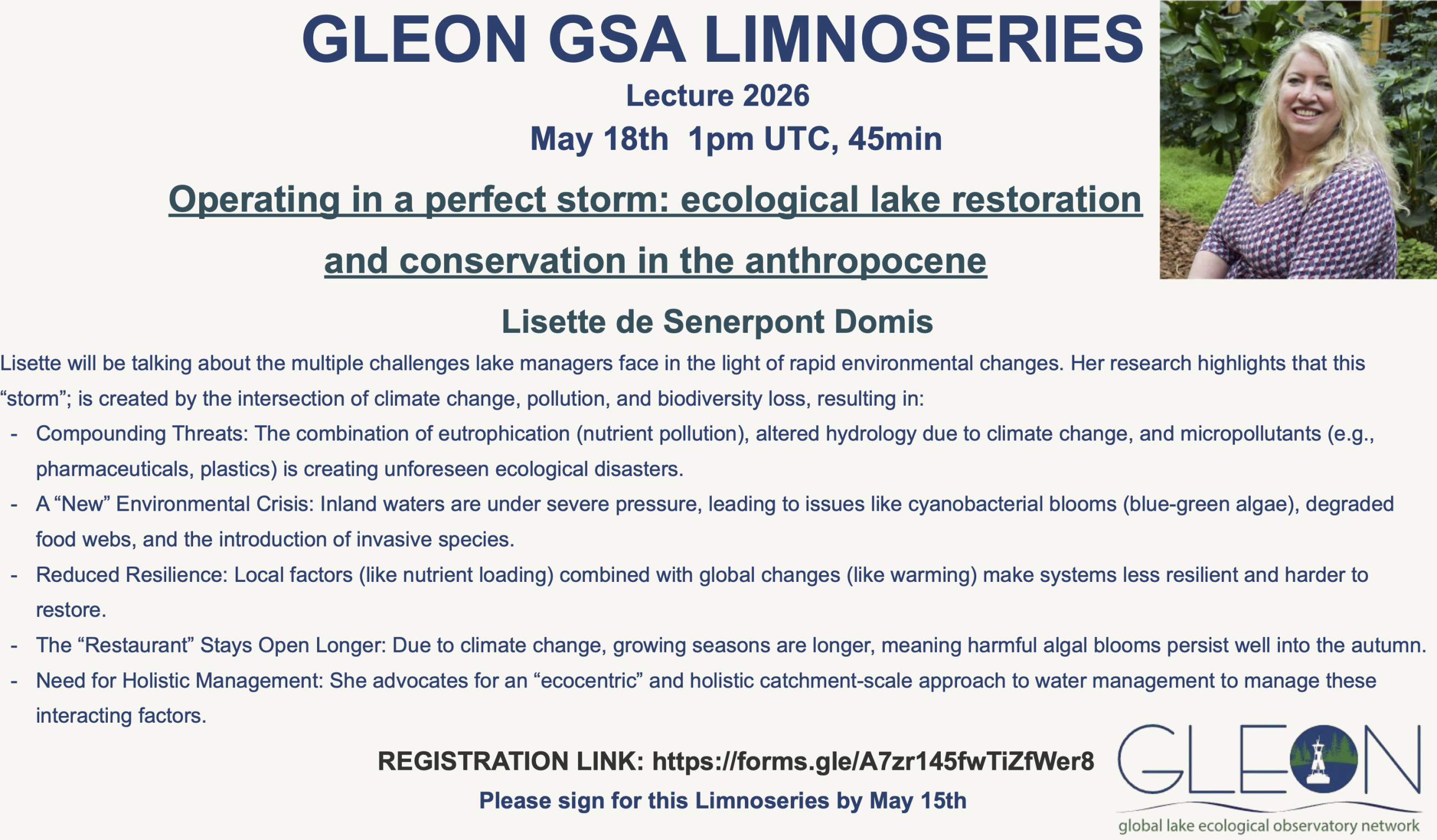 GLEON GSA LIMNOSERIES

Lecture 2026

May 18th 1pm UTC, 45min

Operating in a perfect storm: ecological lake restoration and conservation in the anthropocene

Lisette de Senerpont Domis

Lisette will be talking about the multiple challenges lake managers face in the light of rapid environmental changes. Her research highlights that this “storm”; is created by the intersection of climate change, pollution, and biodiversity loss, resulting in:

- Compounding Threats: The combination of eutrophication (nutrient pollution), altered hydrology due to climate change, and micropollutants (e.g., pharmaceuticals, plastics) is creating unforeseen ecological disasters.
- A “New” Environmental Crisis: Inland waters are under severe pressure, leading to issues like cyanobacterial blooms (blue-green algae), degraded food webs, and the introduction of invasive species.
- Reduced Resilience: Local factors (like nutrient loading) combined with global changes (like warming) make systems less resilient and harder to restore.
- The “Restaurant” Stays Open Longer: Due to climate change, growing seasons are longer, meaning harmful algal blooms persist well into the autumn.
- Need for Holistic Management: She advocates for an “ecocentric” and holistic catchment-scale approach to water management to manage these interacting factors.

REGISTRATION LINK: https://forms.gle/A7zr145fwTiZfWer8

Please sign for this Limnoseries by May 15th

GLEON

global lake ecological observatory network